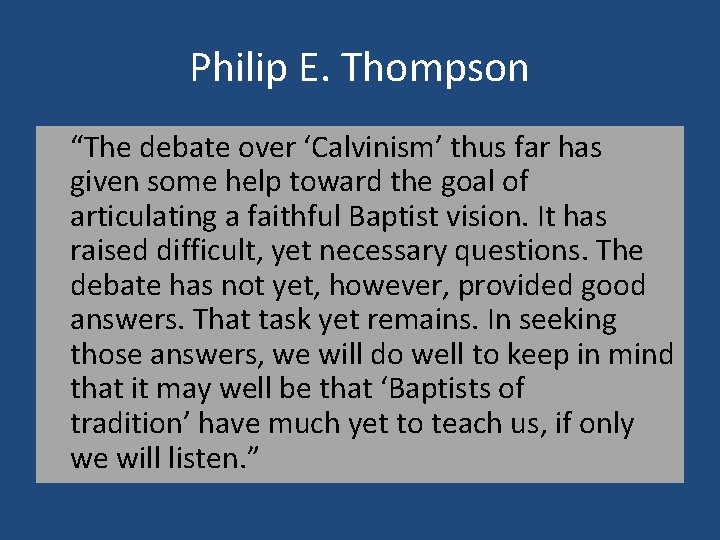 Philip E. Thompson

“The debate over ‘Calvinism’ thus far has given some help toward the goal of articulating a faithful Baptist vision. It has raised difficult, yet necessary questions. The debate has not yet, however, provided good answers. That task yet remains. In seeking those answers, we will do well to keep in mind that it may well be that ‘Baptists of tradition’ have much yet to teach us, if only we will listen.”